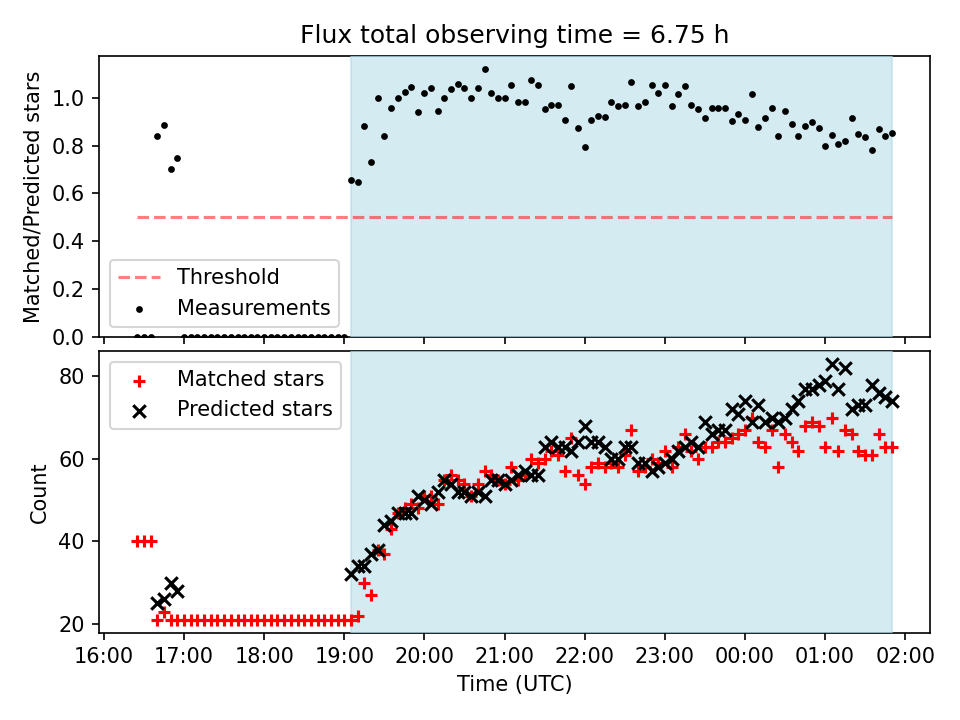 Flux total observing time = 6.75 h

Matched/Predicted stars

1.0
0.8
0.6
0.4
0.2
0.0

Threshold
Measurements

Count

80
60
40
20

Matched stars
Predicted stars

16:00 17:00 18:00 19:00 20:00 21:00 22:00 23:00 00:00 01:00 02:00

Time (UTC)